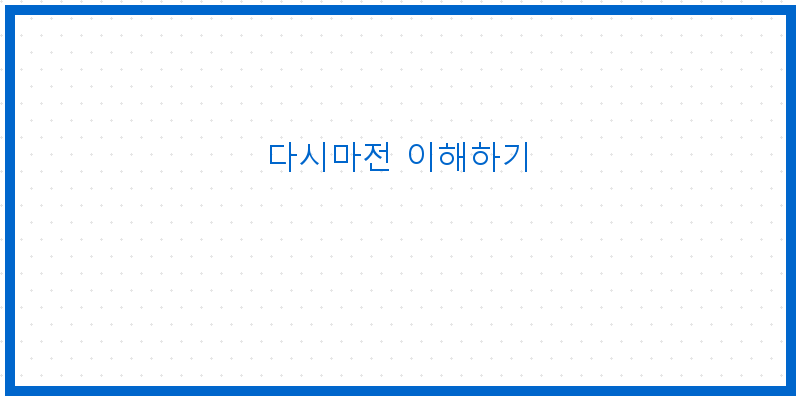 다시마전 이해하기